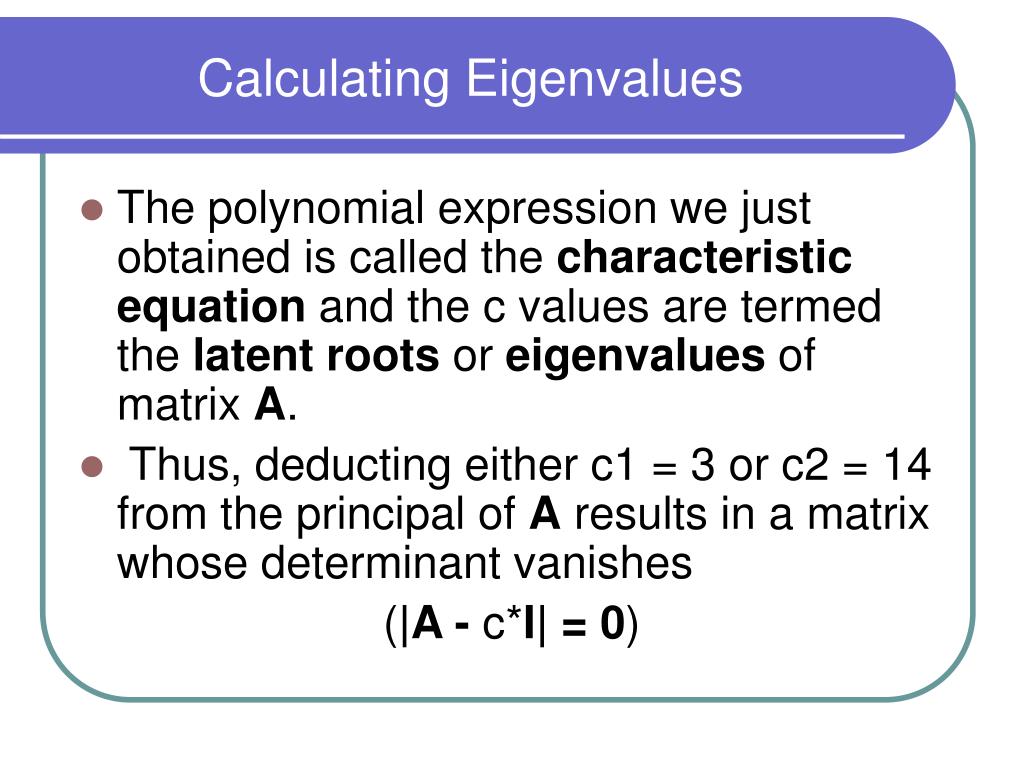 Calculating Eigenvalues

The polynomial expression we just obtained is called the characteristic equation and the c values are termed the latent roots or eigenvalues of matrix A.

Thus, deducting either c1 = 3 or c2 = 14 from the principal of A results in a matrix whose determinant vanishes

(|A - c*I| = 0)